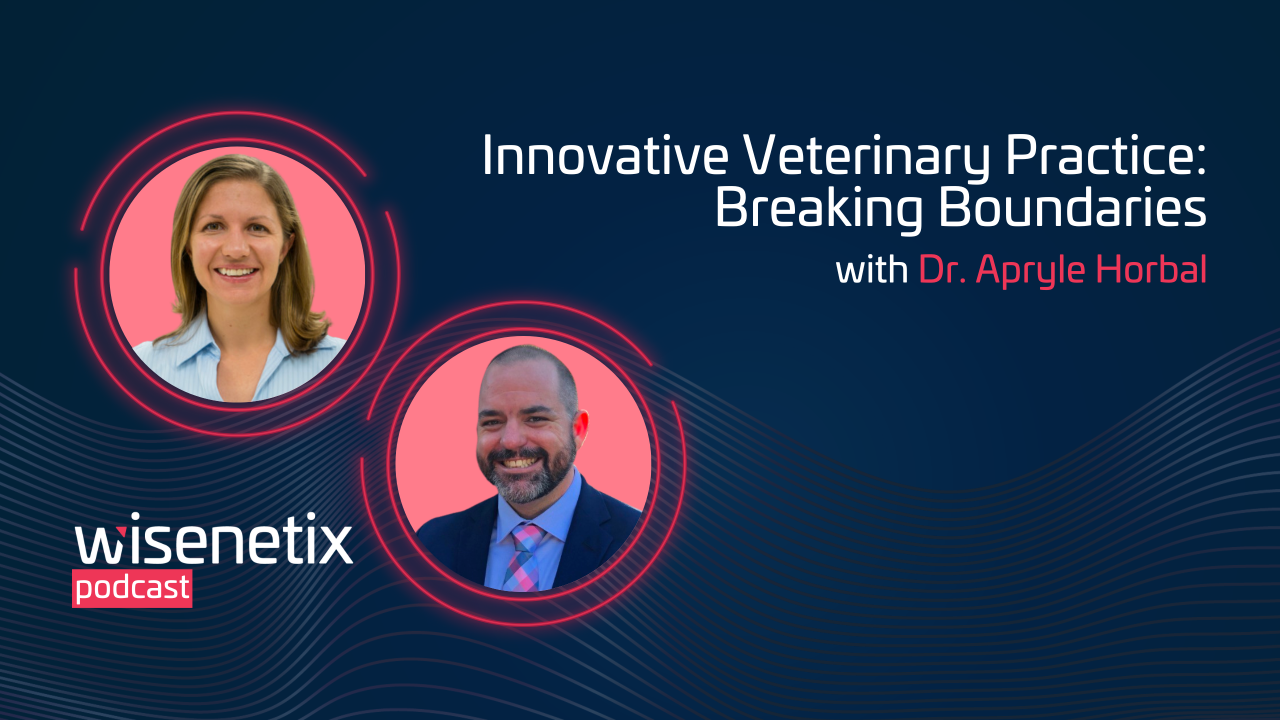 Innovative Veterinary Practice: Breaking Boundaries

with Dr. Apryle Horbal

wisenetix
podcast